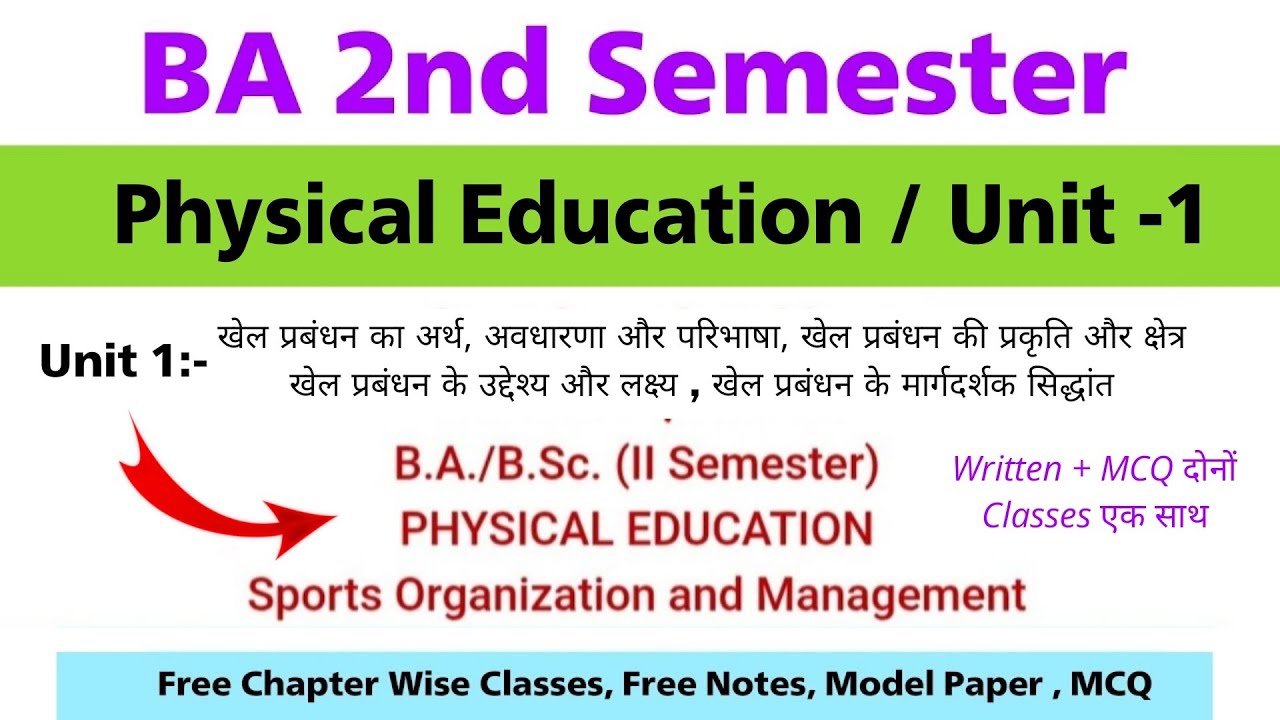 BA 2nd Semester

Physical Education / Unit -1

Unit 1:- खेल प्रबंधन का अर्थ, अवधारणा और परिभाषा, खेल प्रबंधन की प्रकृति और क्षेत्र खेल प्रबंधन के उद्देश्य और लक्ष्य , खेल प्रबंधन के मार्गदर्शक सिद्धांत

B.A./B.Sc. (II Semester)
PHYSICAL EDUCATION
Sports Organization and Management

Written + MCQ दोनों Classes एक साथ

Free Chapter Wise Classes, Free Notes, Model Paper , MCQ